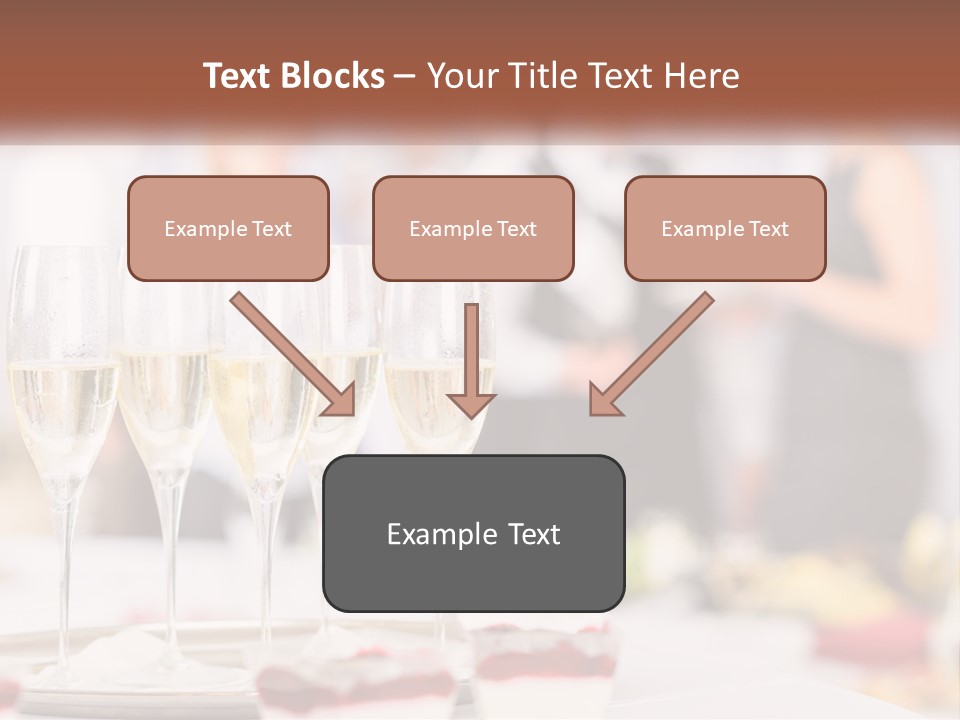 Text Blocks – Your Title Text Here

Example Text

Example Text

Example Text

Example Text